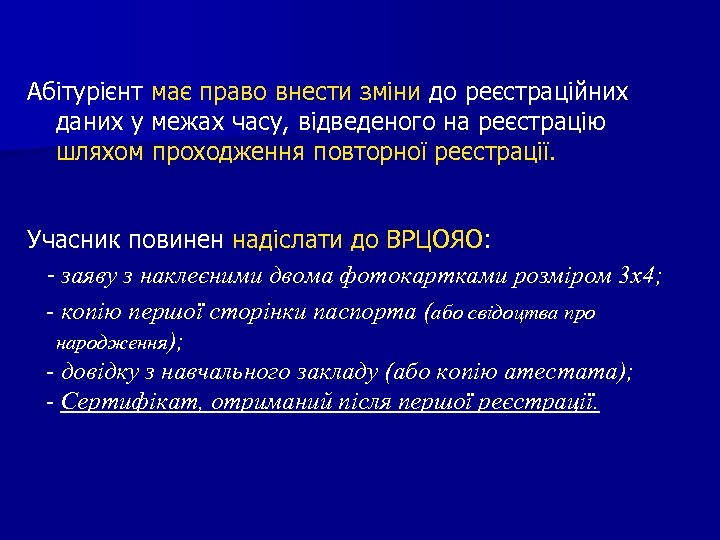 Абітурієнт має право внести зміни до реєстраційних даних у межах часу, відведеного на реєстрацію шляхом проходження повторної реєстрації.

Учасник повинен надіслати до ВРЦОЯО:

- заяву з наклеєними двома фотокартками розміром 3х4;

- копію першої сторінки паспорта (або свідоцтва про народження);

- довідку з навчального закладу (або копію атестата);

- Сертифікат, отриманий після першої реєстрації.